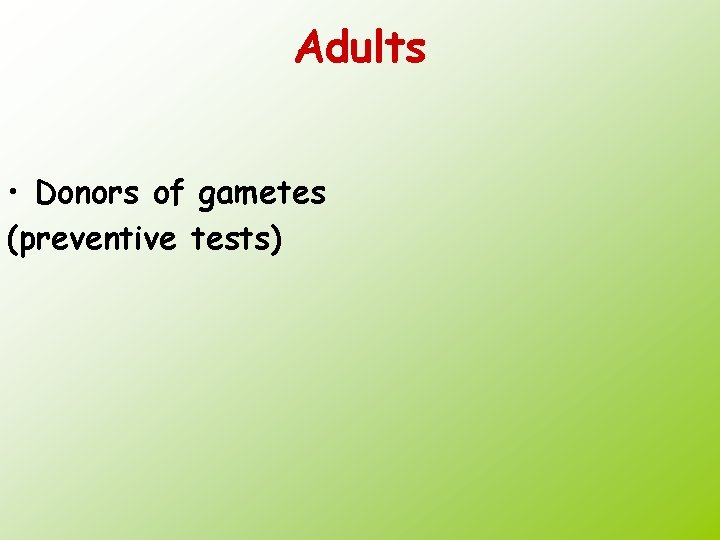 Adults

• Donors of gametes
(preventive tests)